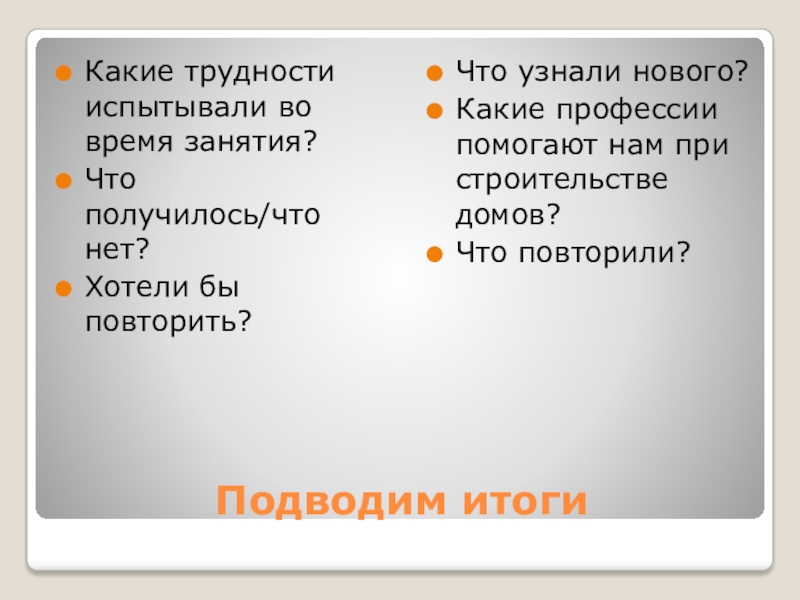 Какие трудности испытывали во время занятия?
Что получилось/что нет?
Хотели бы повторить?

Что узнали нового?
Какие профессии помогают нам при строительстве домов?
Что повторили?

Подводим итоги